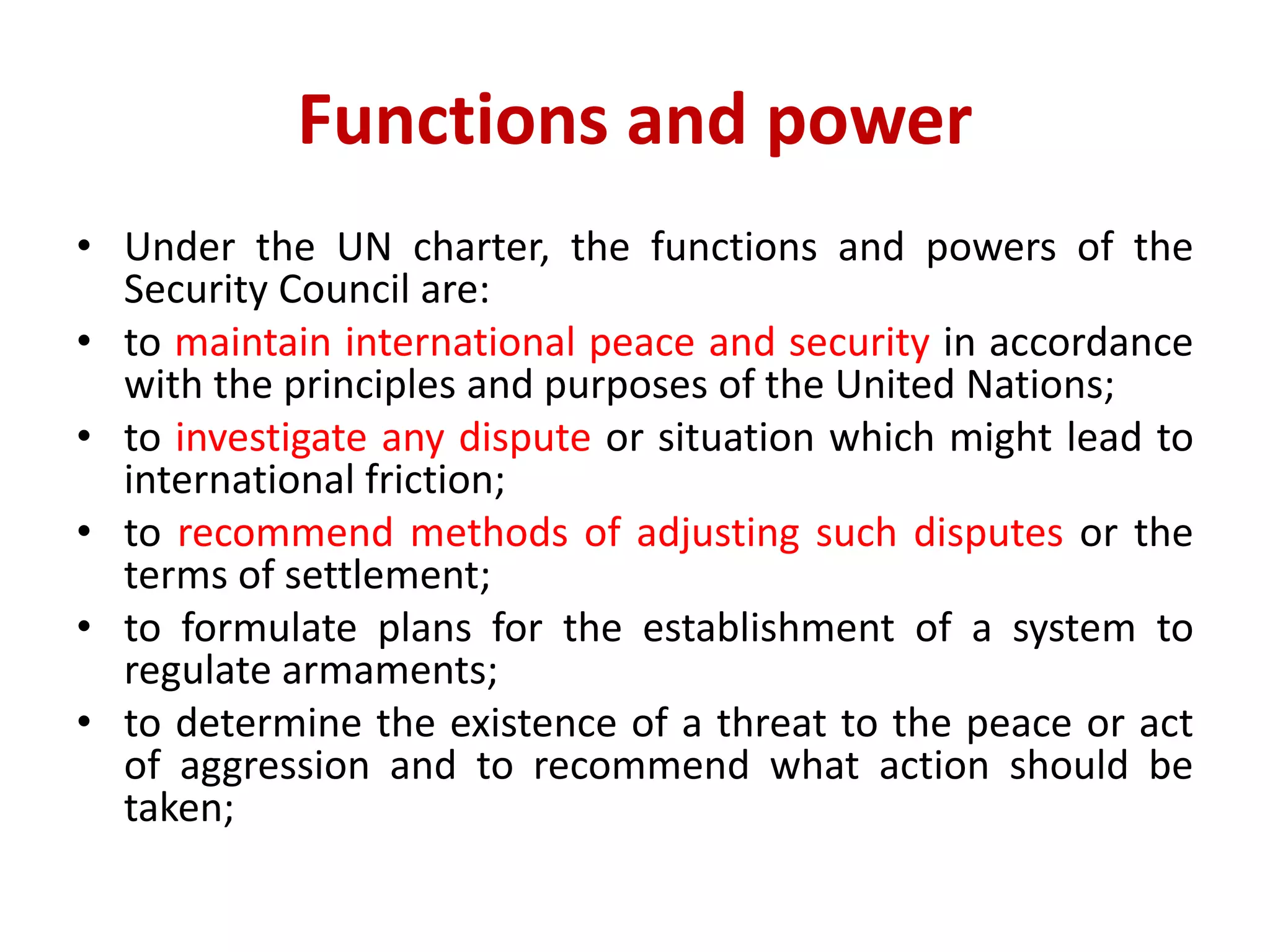 Functions and power

• Under the UN charter, the functions and powers of the Security Council are:
• to maintain international peace and security in accordance with the principles and purposes of the United Nations;
• to investigate any dispute or situation which might lead to international friction;
• to recommend methods of adjusting such disputes or the terms of settlement;
• to formulate plans for the establishment of a system to regulate armaments;
• to determine the existence of a threat to the peace or act of aggression and to recommend what action should be taken;